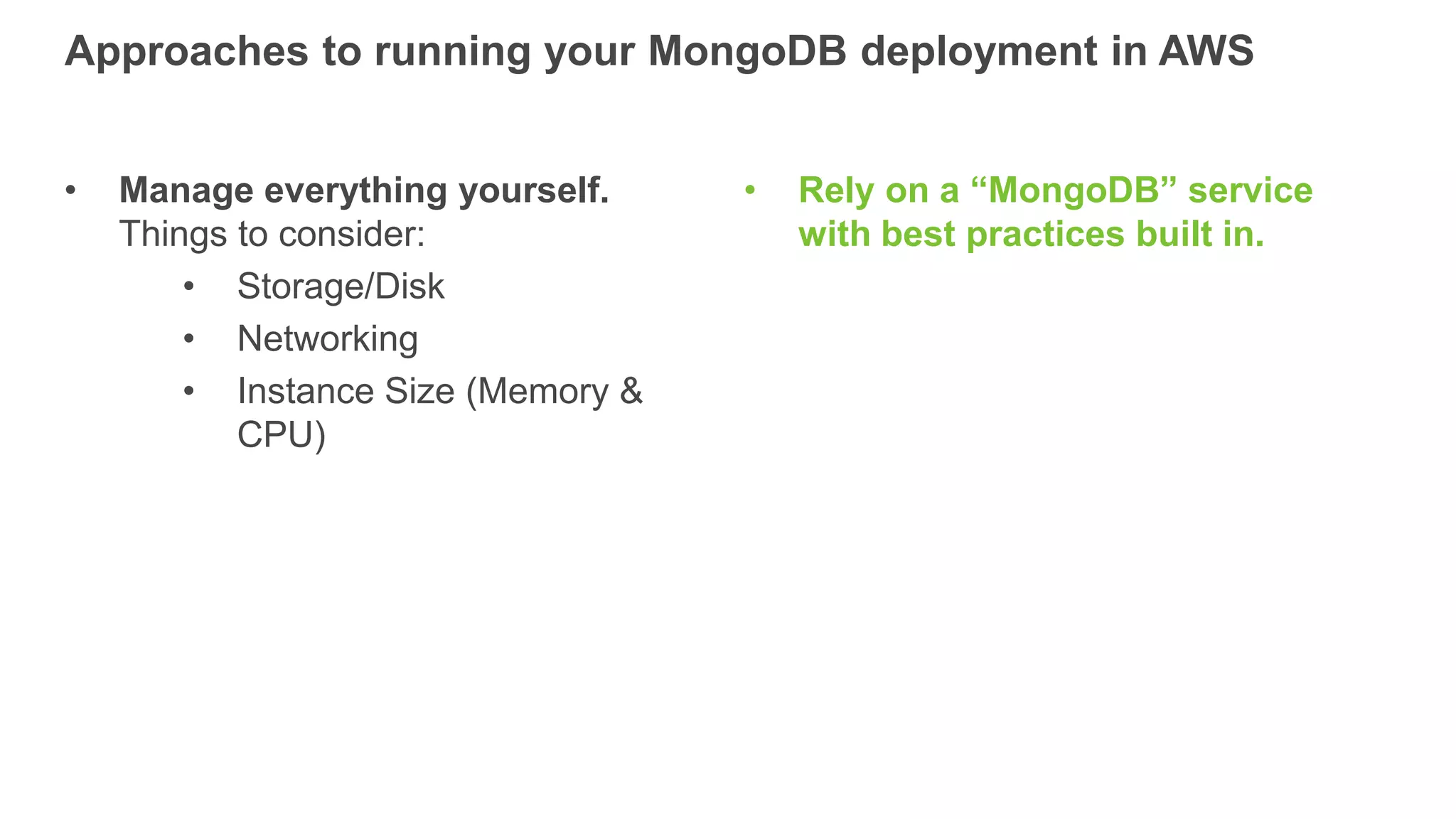 Approaches to running your MongoDB deployment in AWS

• Manage everything yourself. Things to consider:
  • Storage/Disk
  • Networking
  • Instance Size (Memory & CPU)

• Rely on a “MongoDB” service with best practices built in.